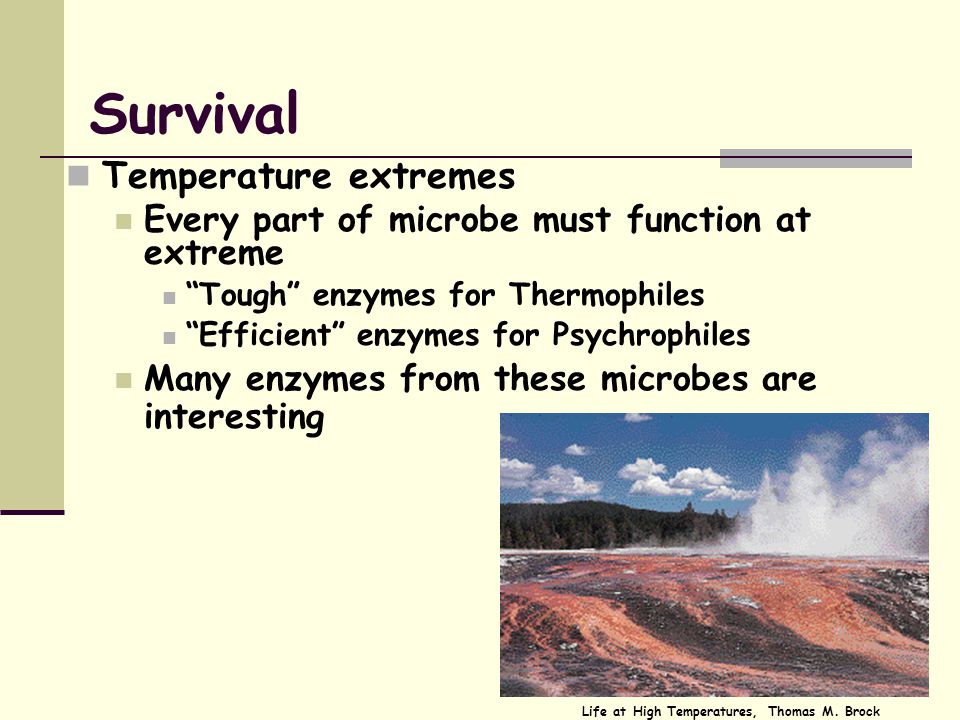 Survival

Temperature extremes

Every part of microbe must function at extreme

“Tough” enzymes for Thermophiles

“Efficient” enzymes for Psychrophiles

Many enzymes from these microbes are interesting

Life at High Temperatures, Thomas M. Brock